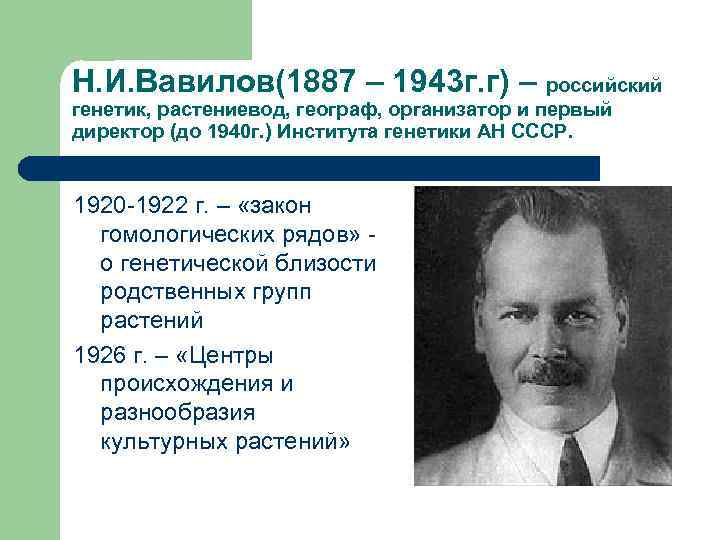 Н.И.Вавилов(1887 – 1943г.г) – российский генетик, растениевод, географ, организатор и первый директор (до 1940г.) Института генетики АН СССР.

1920-1922 г. – «закон гомологических рядов» - о генетической близости родственных групп растений

1926 г. – «Центры происхождения и разнообразия культурных растений»